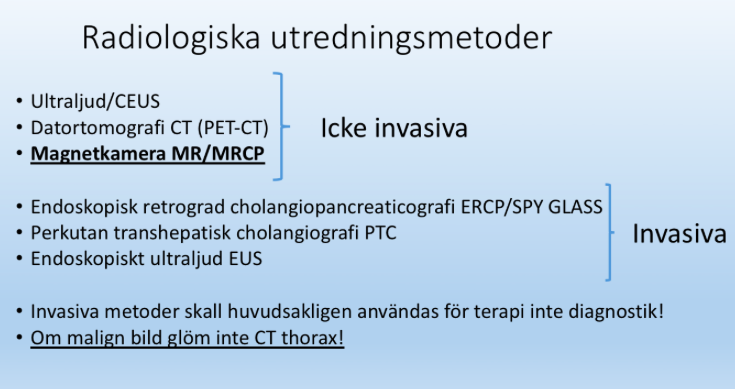 Radiologiska utredningsmetoder

• Ultraljud/CEUS
• Datortomografi CT (PET-CT)
• Magnetkamera MR/MRCP

Icke invasiva

• Endoskopisk retrograd cholangiopancreaticografi ERCP/SPY GLASS
• Perkutan transhepatisk cholangiografi PTC
• Endoskopiskt ultraljud EUS

Invasiva

• Invasiva metoder skall huvudsakligen användas för terapi inte diagnostik!
• Om malign bild glöm inte CT thorax!